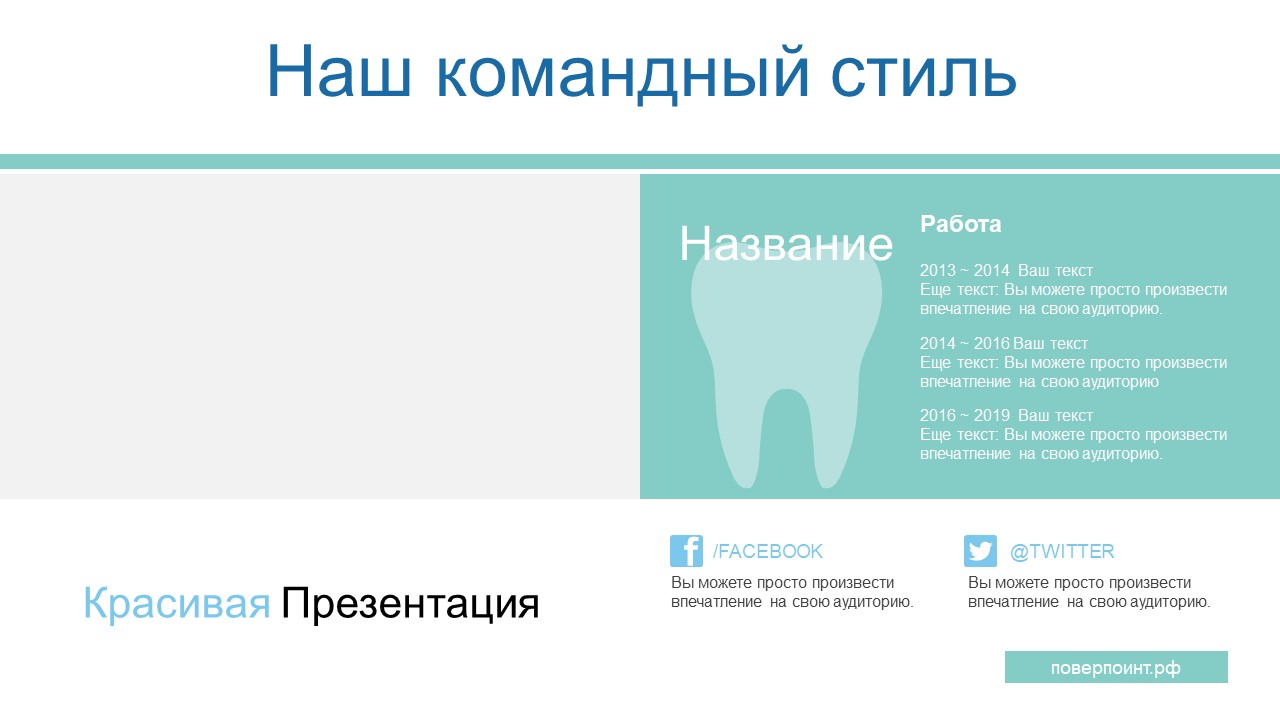 Наш командный стиль

Название

Работа

2013 ~ 2014 Ваш текст
Еще текст: Вы можете просто произвести впечатление на свою аудиторию.

2014 ~ 2016 Ваш текст
Еще текст: Вы можете просто произвести впечатление на свою аудиторию

2016 ~ 2019 Ваш текст
Еще текст: Вы можете просто произвести впечатление на свою аудиторию.

Красивая Презентация

/FACEBOOK
Вы можете просто произвести впечатление на свою аудиторию.

@TWITTER
Вы можете просто произвести впечатление на свою аудиторию.

поверпоинт.рф